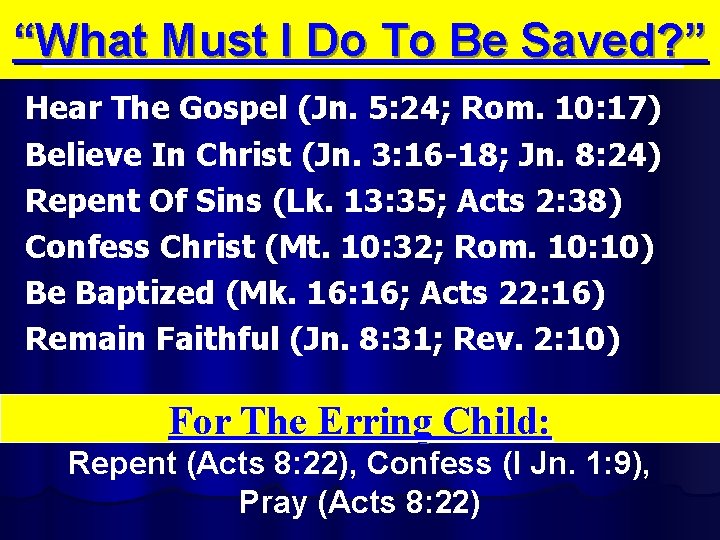 “What Must I Do To Be Saved?”

Hear The Gospel (Jn. 5:24; Rom. 10:17)
Believe In Christ (Jn. 3:16-18; Jn. 8:24)
Repent Of Sins (Lk. 13:35; Acts 2:38)
Confess Christ (Mt. 10:32; Rom. 10:10)
Be Baptized (Mk. 16:16; Acts 22:16)
Remain Faithful (Jn. 8:31; Rev. 2:10)

For The Erring Child:

Repent (Acts 8:22), Confess (I Jn. 1:9), Pray (Acts 8:22)